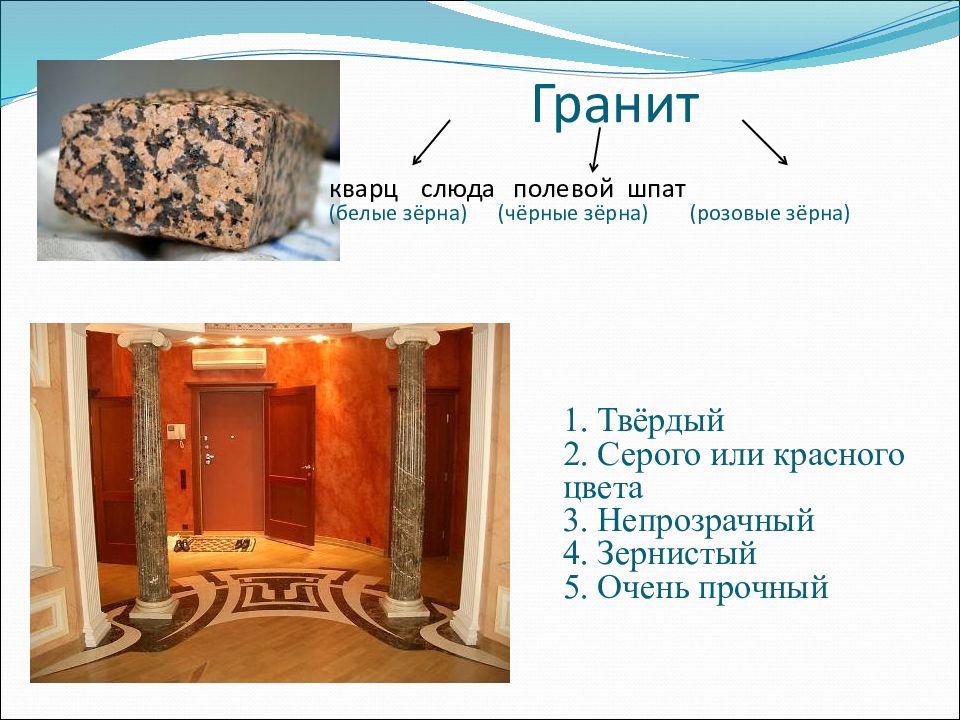 Гранит

кварц слюда полевой шпат
(белые зёрна) (чёрные зёрна) (розовые зёрна)

1. Твёрдый
2. Серого или красного цвета
3. Непрозрачный
4. Зернистый
5. Очень прочный